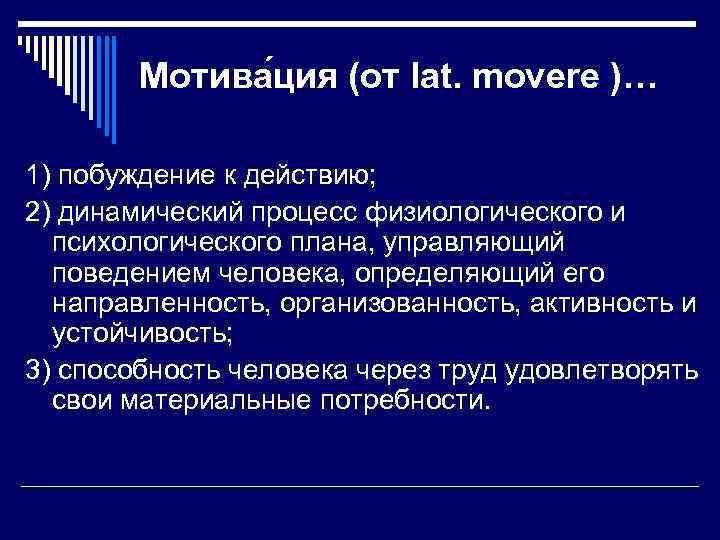 Мотива́ция (от lat. movere )…

1) побуждение к действию;

2) динамический процесс физиологического и психологического плана, управляющий поведением человека, определяющий его направленность, организованность, активность и устойчивость;

3) способность человека через труд удовлетворять свои материальные потребности.